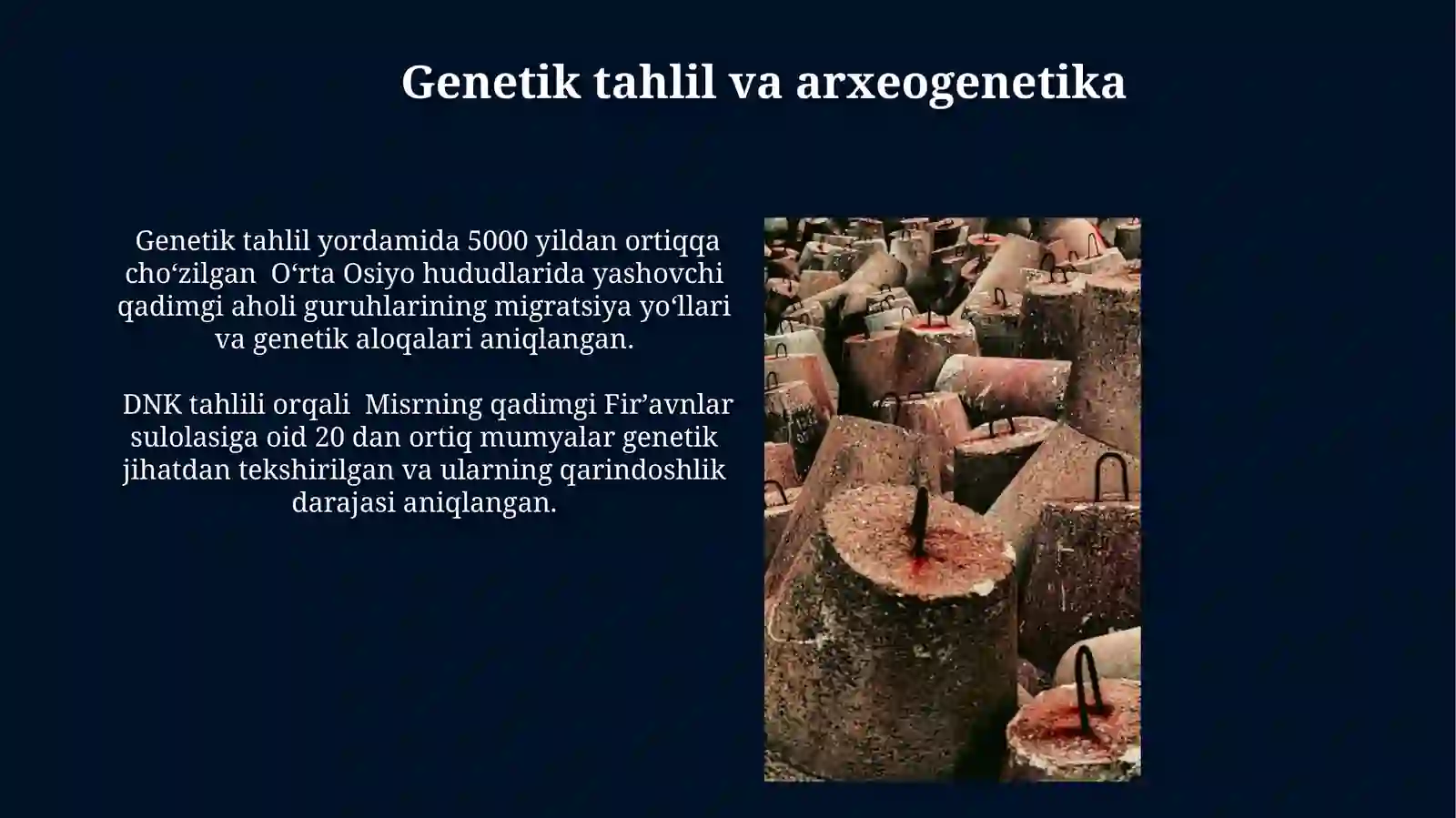 Genetik tahlil va arxeogenetika

Genetik tahlil yordamida 5000 yildan ortiqqa cho‘zilgan O‘rta Osiyo hududlarida yashovchi qadimgi aholi guruhlarining migratsiya yo‘llari va genetik aloqalari aniqlangan.

DNK tahlili orqali Misrning qadimgi Fir’avnlar sulolasiga oid 20 dan ortiq mumyalar genetik jihatdan tekshirilgan va ularning qarindoshlik darajasi aniqlangan.